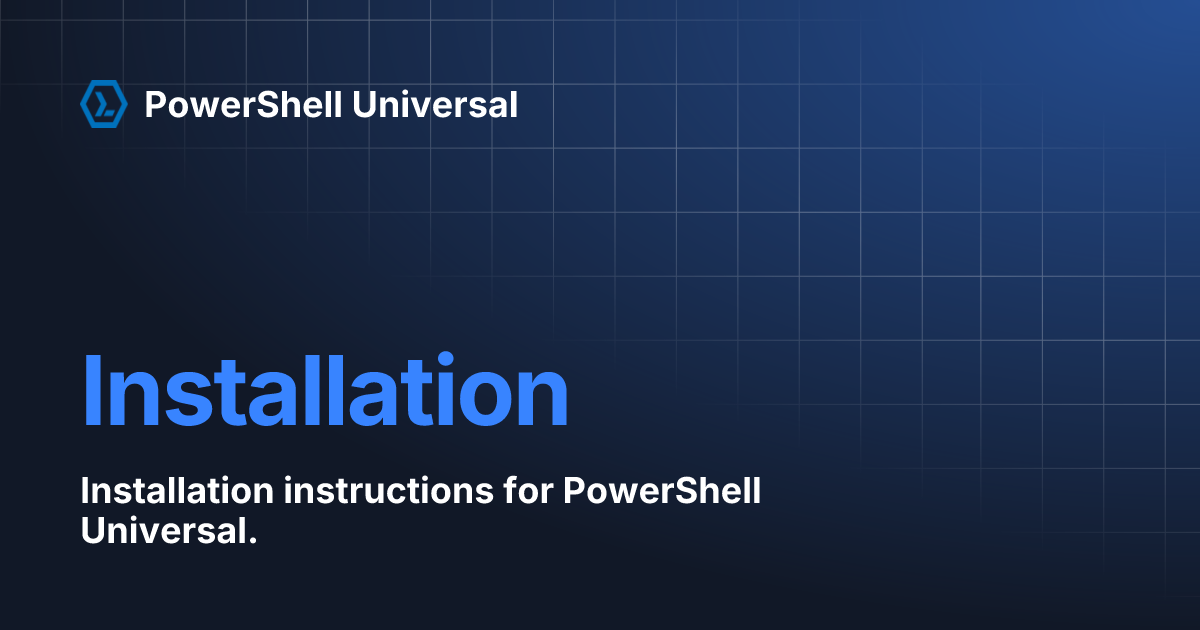 PowerShell Universal

Installation

Installation instructions for PowerShell Universal.